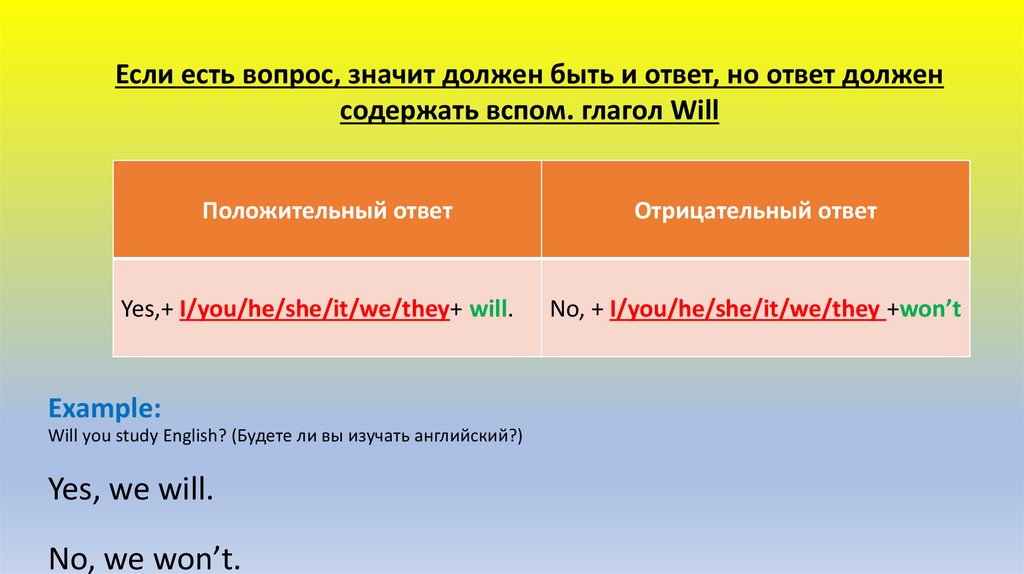 Если есть вопрос, значит должен быть и ответ, но ответ должен содержать вспом. глагол Will

| Положительный ответ | Отрицательный ответ |
|---|---|
| Yes,+ I/you/he/she/it/we/they+ will. | No, + I/you/he/she/it/we/they +won't |

Example:
Will you study English? (Будете ли вы изучать английский?)

Yes, we will.

No, we won't.